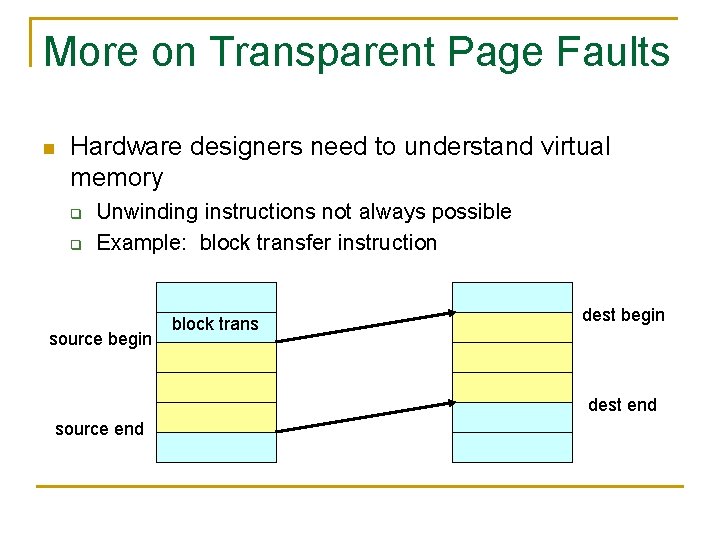 More on Transparent Page Faults

Hardware designers need to understand virtual memory

Unwinding instructions not always possible

Example: block transfer instruction

block trans

source begin

source end

dest begin

dest end